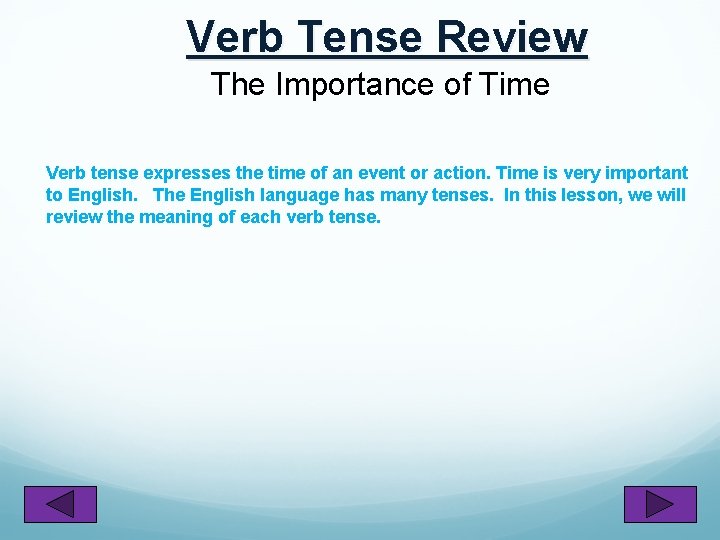 Verb Tense Review
The Importance of Time

Verb tense expresses the time of an event or action. Time is very important to English. The English language has many tenses. In this lesson, we will review the meaning of each verb tense.